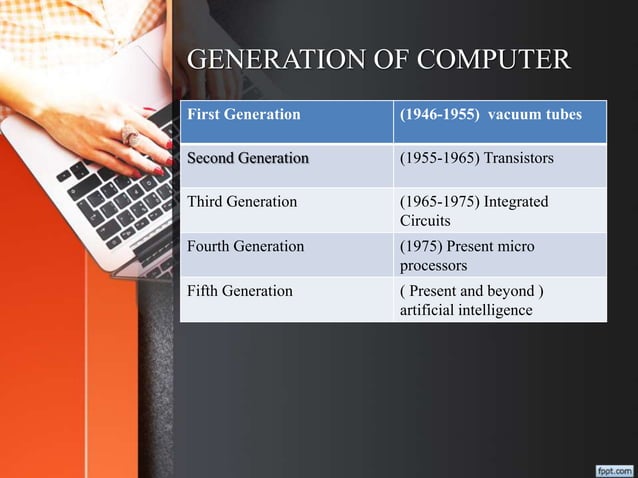 GENERATION OF COMPUTER

| First Generation | (1946-1955) vacuum tubes |
|---|---|
| Second Generation | (1955-1965) Transistors |
| Third Generation | (1965-1975) Integrated Circuits |
| Fourth Generation | (1975) Present micro processors |
| Fifth Generation | ( Present and beyond ) artificial intelligence |

fppt.com